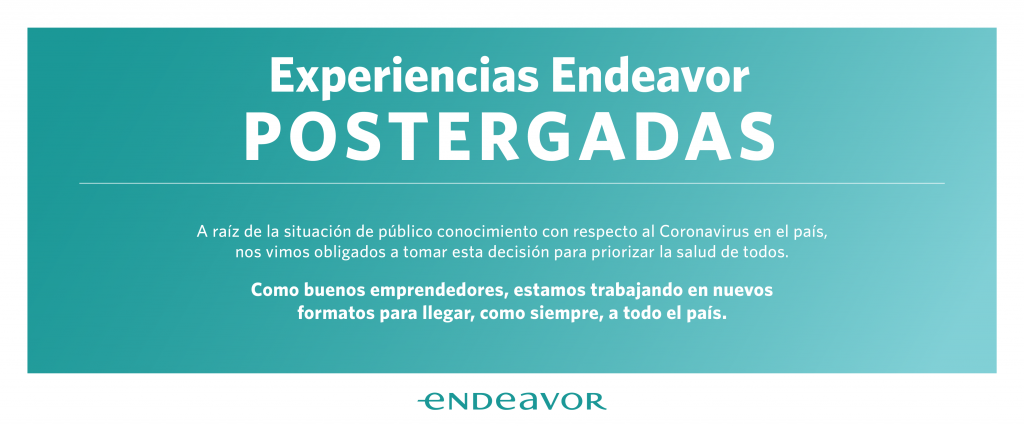 Experiencias Endeavor
POSTERGADAS

A raíz de la situación de público conocimiento con respecto al Coronavirus en el país, nos vimos obligados a tomar esta decisión para priorizar la salud de todos.

Como buenos emprendedores, estamos trabajando en nuevos formatos para llegar, como siempre, a todo el país.

ENDEAVOR